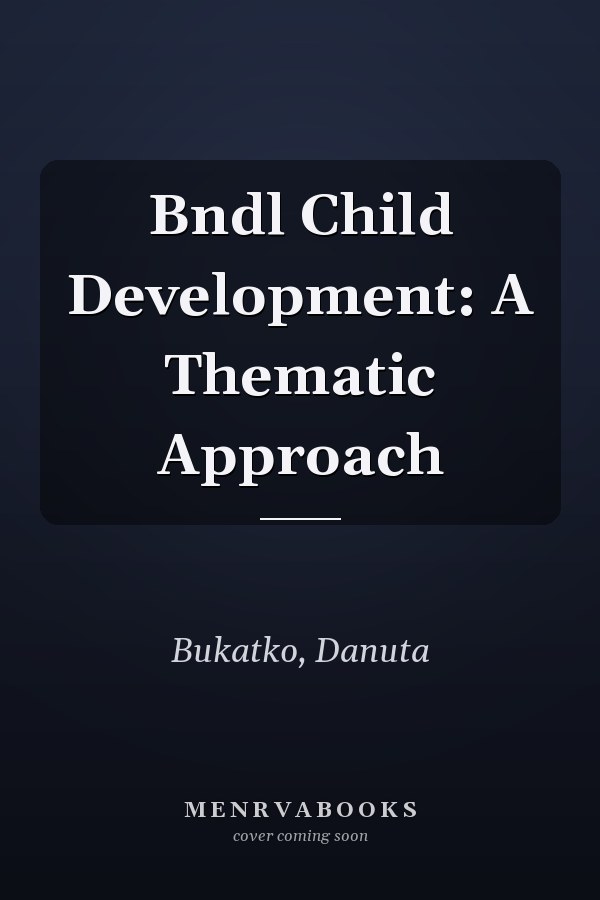 Bndl Child Development: A Thematic Approach

Bukatko, Danuta

MENRVABOOKS
cover coming soon